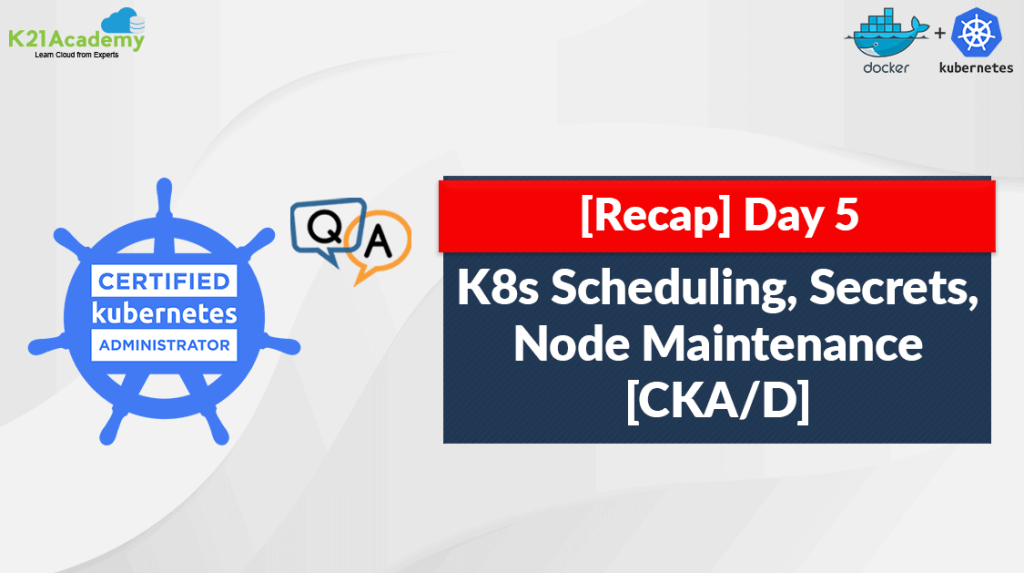 K21Academy
Learn Cloud from Experts

docker + kubernetes

CERTIFIED
kubernetes
ADMINISTRATOR

Q A

[Recap] Day 5

K8s Scheduling, Secrets, Node Maintenance [CKA/D]